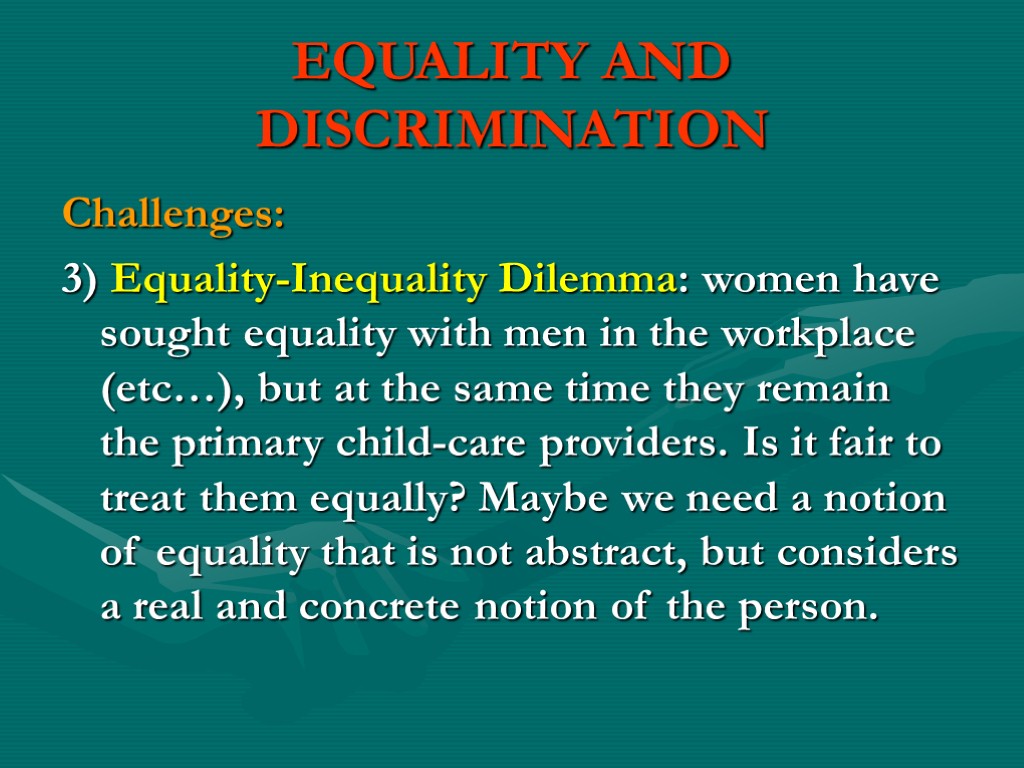 EQUALITY AND DISCRIMINATION

Challenges:

3) Equality-Inequality Dilemma: women have sought equality with men in the workplace (etc…), but at the same time they remain the primary child-care providers. Is it fair to treat them equally? Maybe we need a notion of equality that is not abstract, but considers a real and concrete notion of the person.